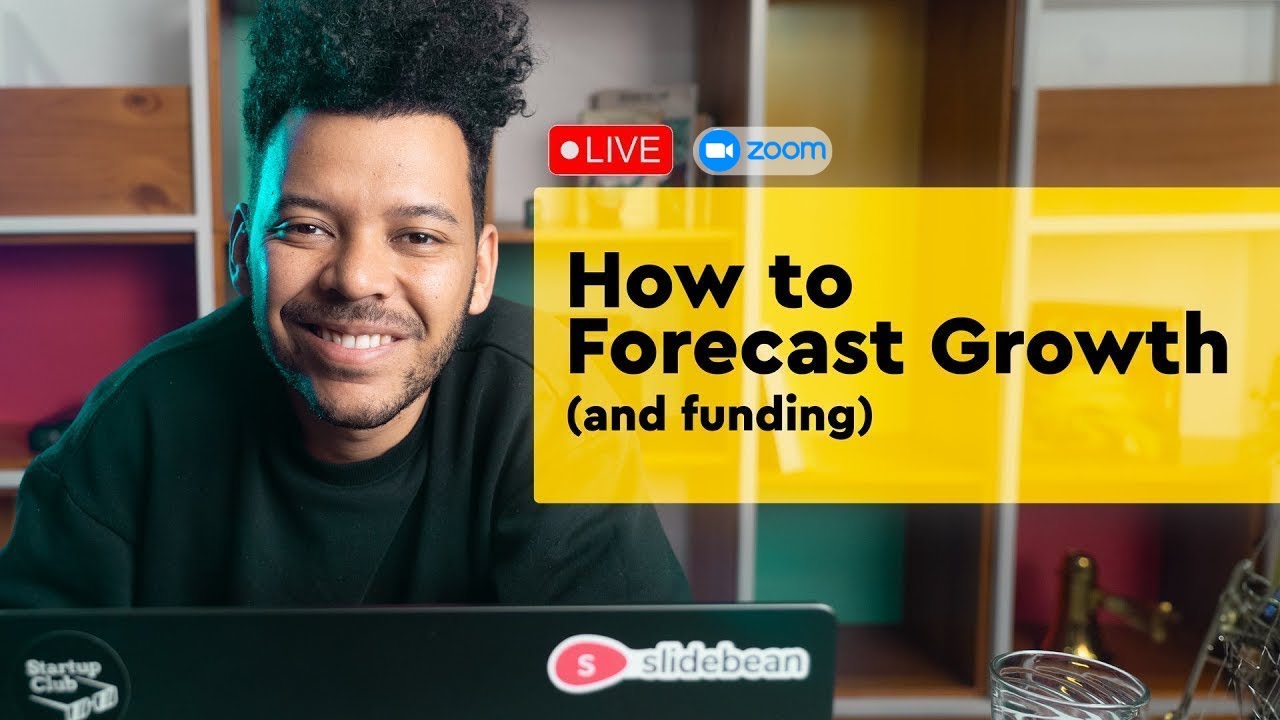 LIVE
zoom

How to Forecast Growth (and funding)

Startup Club

S slidebean